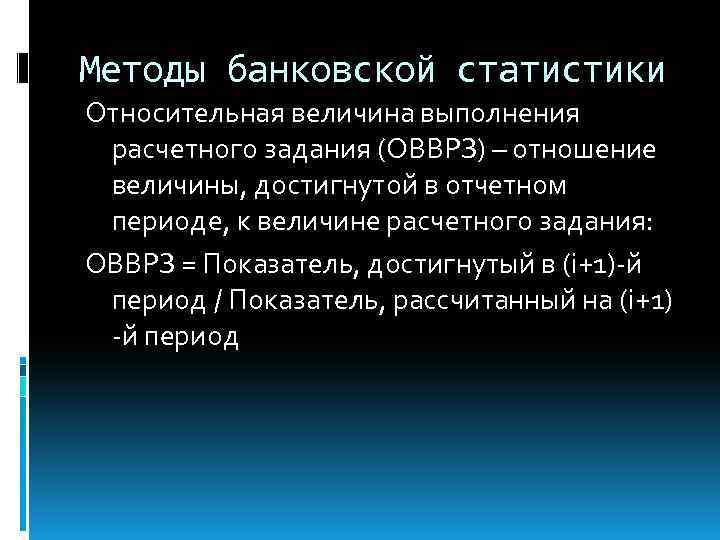 Методы банковской статистики

Относительная величина выполнения расчетного задания (ОВВРЗ) – отношение величины, достигнутой в отчетном периоде, к величине расчетного задания:

ОВВРЗ = Показатель, достигнутый в (i+1)-й период / Показатель, рассчитанный на (i+1) -й период